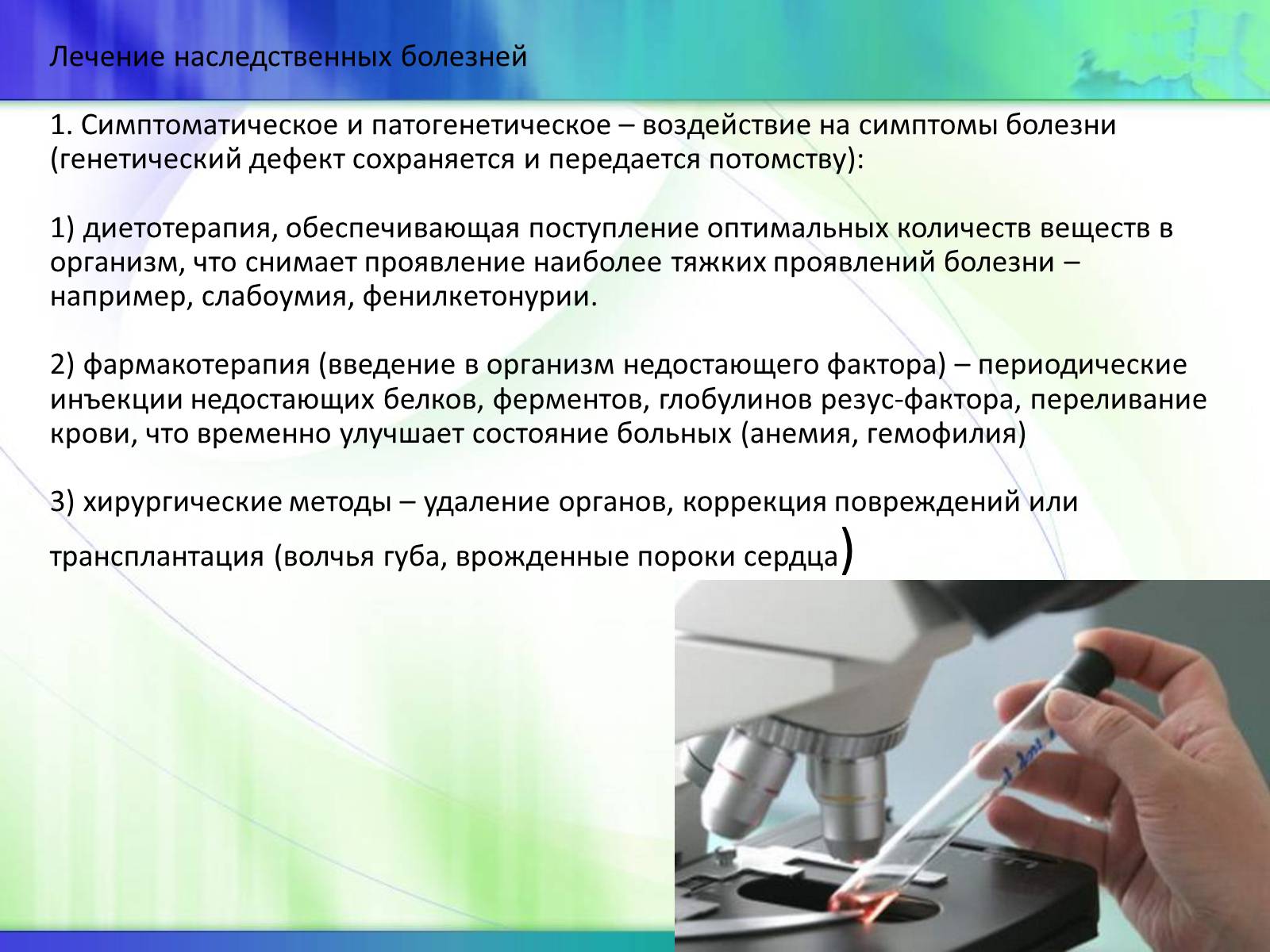 Лечение наследственных болезней

1. Симптоматическое и патогенетическое – воздействие на симптомы болезни (генетический дефект сохраняется и передается потомству):

1) диетотерапия, обеспечивающая поступление оптимальных количеств веществ в организм, что снимает проявление наиболее тяжких проявлений болезни – например, слабоумия, фенилкетонурии.

2) фармакотерапия (введение в организм недостающего фактора) – периодические инъекции недостающих белков, ферментов, глобулинов резус-фактора, переливание крови, что временно улучшает состояние больных (анемия, гемофилия)

3) хирургические методы – удаление органов, коррекция повреждений или трансплантация (волчья губа, врожденные пороки сердца)